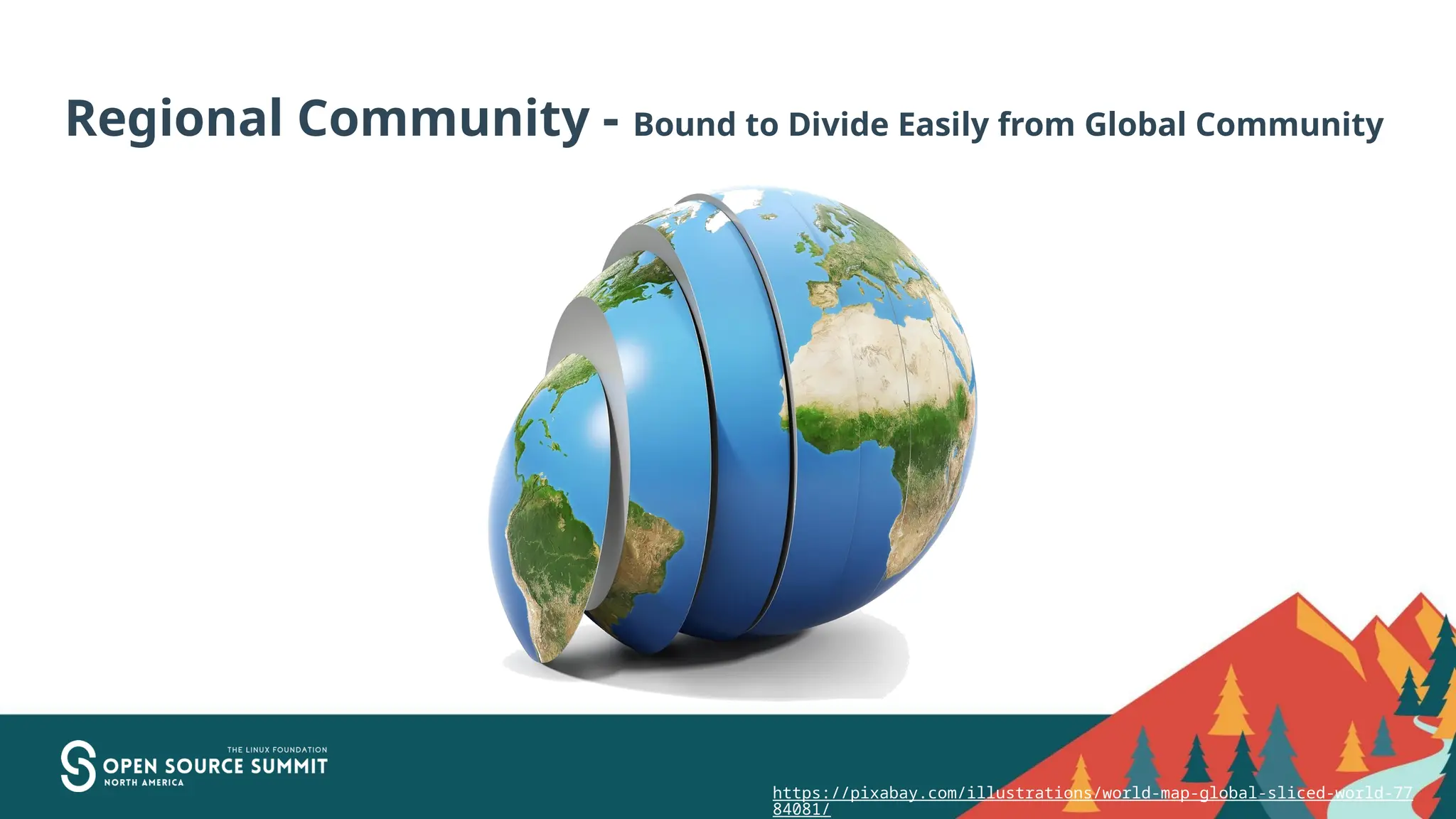 Regional Community - Bound to Divide Easily from Global Community

THE LINUX FOUNDATION
OPEN SOURCE SUMMIT
NORTH AMERICA

https://pixabay.com/illustrations/world-map-global-sliced-world-7784081/